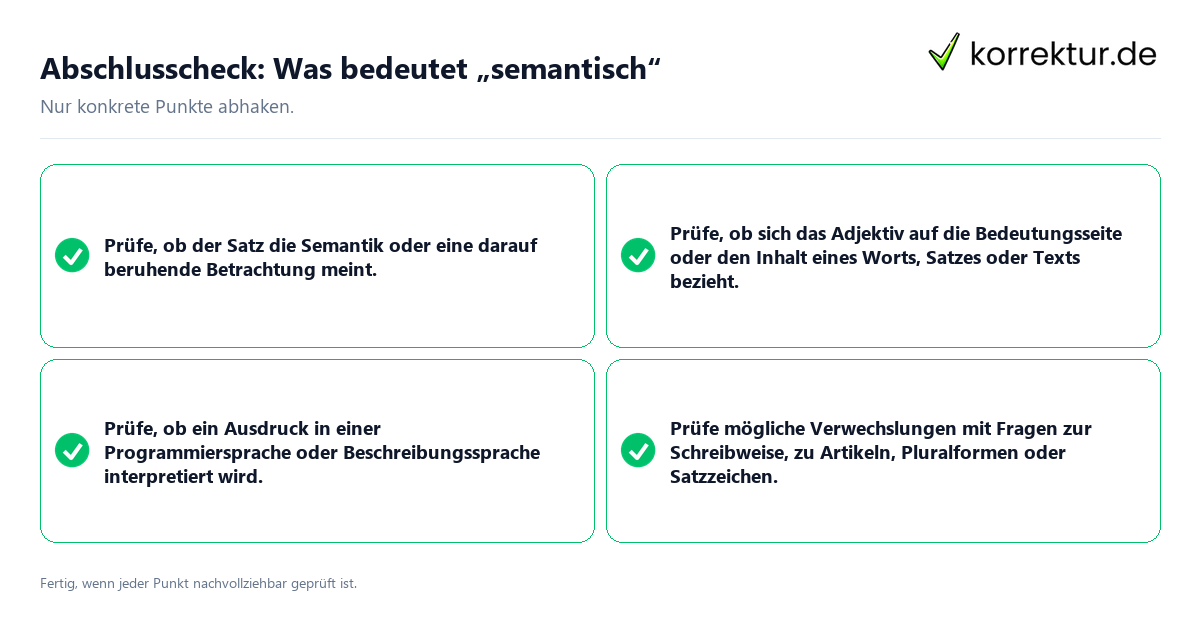 Abschlusscheck: Was bedeutet „semantisch“

korrektur.de

Nur konkrete Punkte abhaken.

Prüfe, ob der Satz die Semantik oder eine darauf beruhende Betrachtung meint.

Prüfe, ob sich das Adjektiv auf die Bedeutungsseite oder den Inhalt eines Worts, Satzes oder Texts bezieht.

Prüfe, ob ein Ausdruck in einer Programmiersprache oder Beschreibungssprache interpretiert wird.

Prüfe mögliche Verwechslungen mit Fragen zur Schreibweise, zu Artikeln, Pluralformen oder Satzzeichen.

Fertig, wenn jeder Punkt nachvollziehbar geprüft ist.